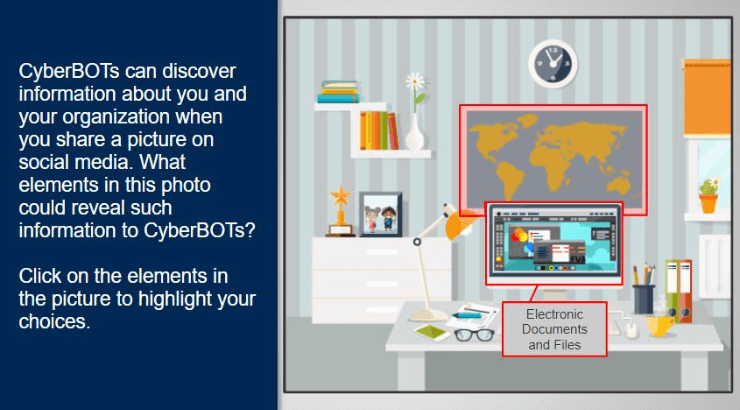 CyberBOTs can discover information about you and your organization when you share a picture on social media. What elements in this photo could reveal such information to CyberBOTs?

Click on the elements in the picture to highlight your choices.

Electronic Documents and Files